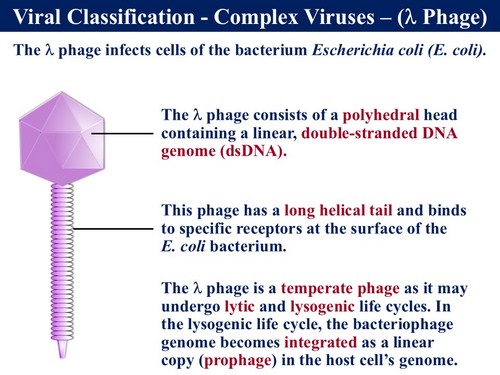 Viral Classification - Complex Viruses – ($\lambda$ Phage)

The $\lambda$ phage infects cells of the bacterium Escherichia coli (E. coli).

The $\lambda$ phage consists of a polyhedral head containing a linear, double-stranded DNA genome (dsDNA).

This phage has a long helical tail and binds to specific receptors at the surface of the E. coli bacterium.

The $\lambda$ phage is a temperate phage as it may undergo lytic and lysogenic life cycles. In the lysogenic life cycle, the bacteriophage genome becomes integrated as a linear copy (prophage) in the host cell's genome.